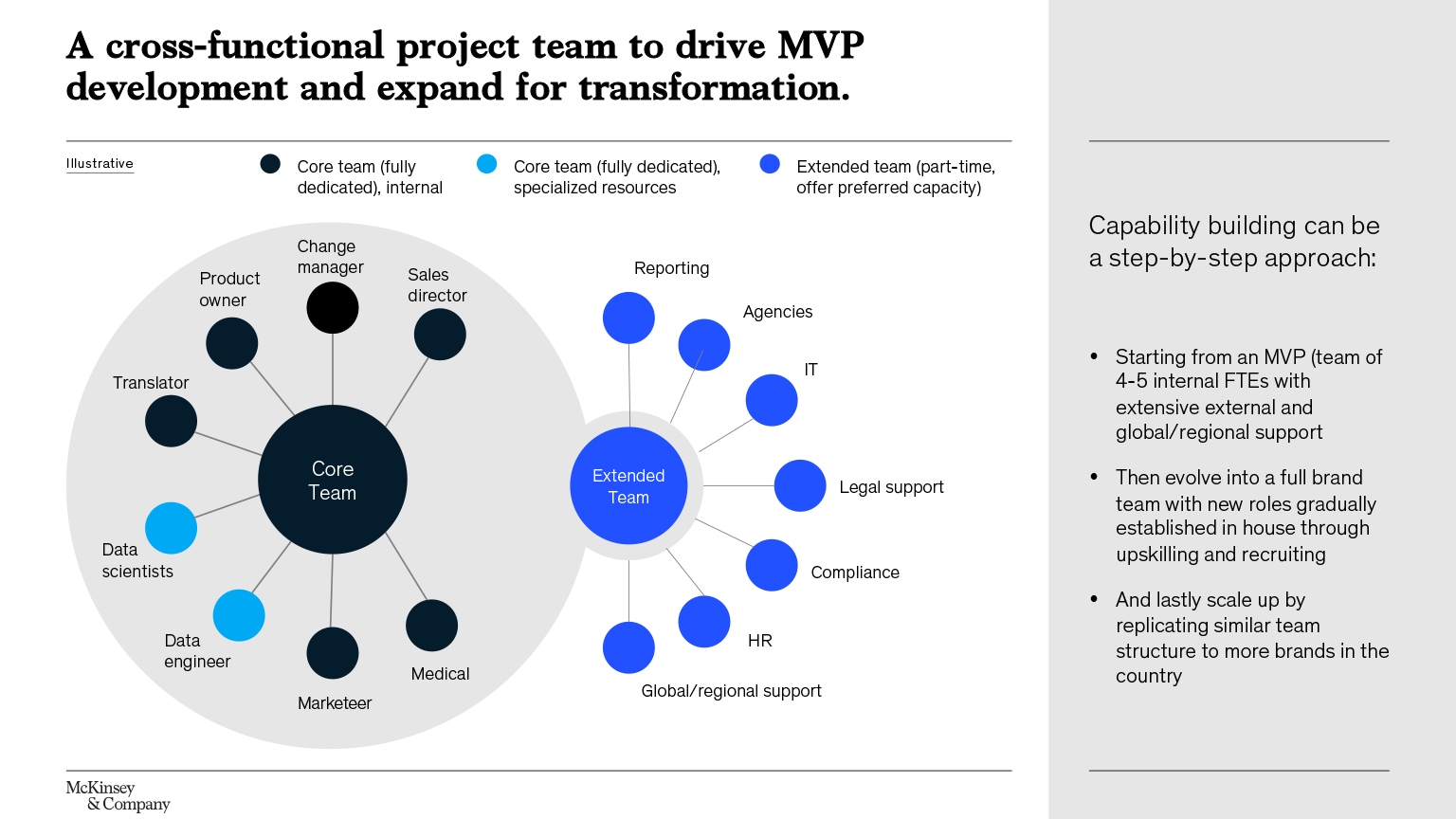 A cross-functional project team to drive MVP development and expand for transformation.

Illustrative

Core team (fully dedicated), internal

Core team (fully dedicated), specialized resources

Extended team (part-time, offer preferred capacity)

Change manager

Product owner

Sales director

Translator

Core Team

Data scientists

Data engineer

Marketeer

Medical

Reporting

Agencies

IT

Extended Team

Legal support

Compliance

HR

Global/regional support

Capability building can be a step-by-step approach:

• Starting from an MVP (team of 4-5 internal FTEs with extensive external and global/regional support

• Then evolve into a full brand team with new roles gradually established in house through upskilling and recruiting

• And lastly scale up by replicating similar team structure to more brands in the country

McKinsey & Company